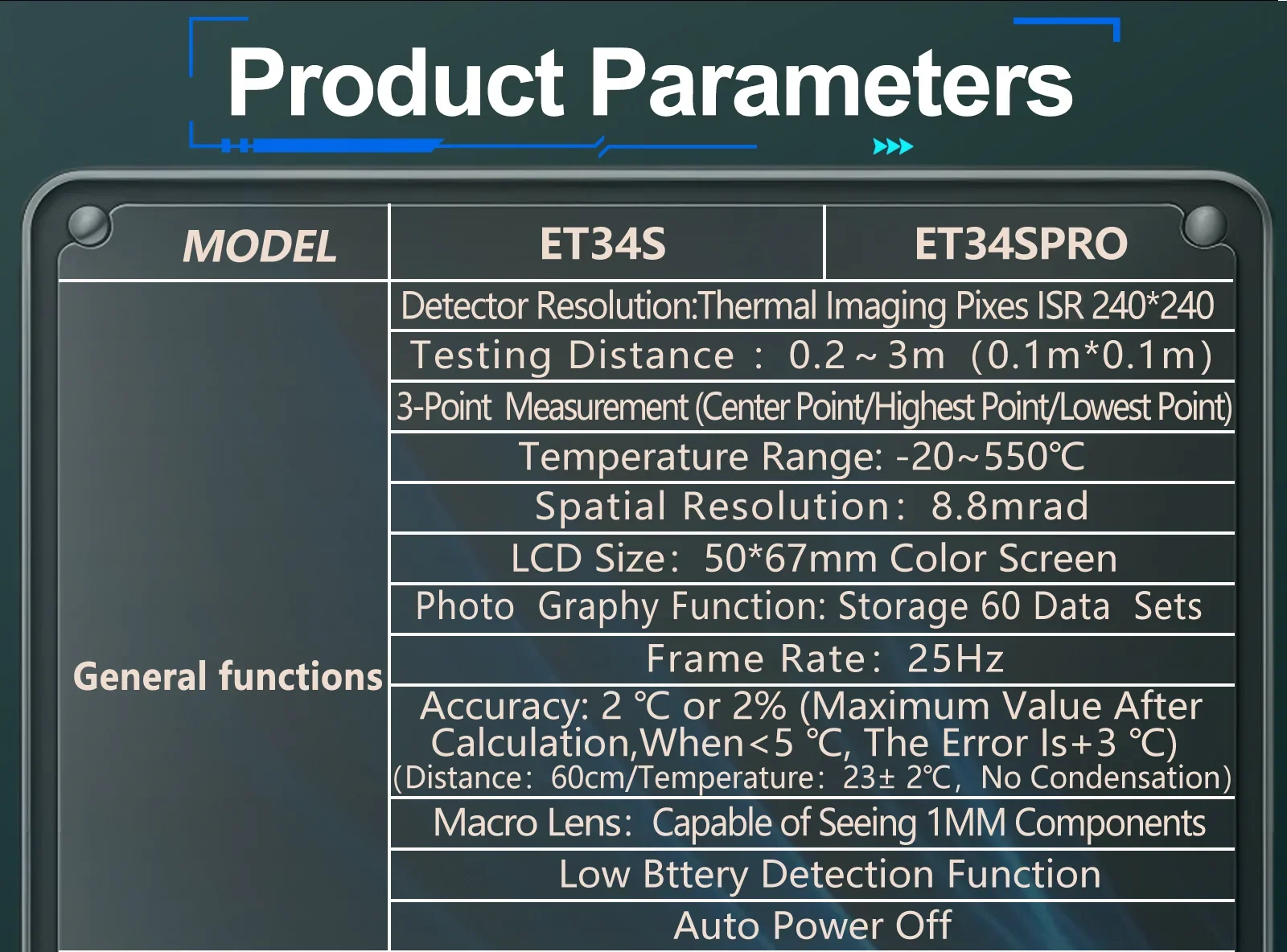 Product Parameters

| MODEL | ET34S | ET34SPRO |
|---|---|---|
| General functions | Detector Resolution:Thermal Imaging Pixes ISR 240*240 | |
| | Testing Distance : 0.2～3m (0.1m*0.1m) | |
| | 3-Point Measurement (Center Point/Highest Point/Lowest Point) | |
| | Temperature Range: -20~550℃ | |
| | Spatial Resolution: 8.8mrad | |
| | LCD Size: 50*67mm Color Screen | |
| | Photo Graphy Function: Storage 60 Data Sets | |
| | Frame Rate: 25Hz | |
| | Accuracy: 2 ℃ or 2% (Maximum Value After Calculation,When<5 ℃, The Error Is+3 ℃) (Distance: 60cm/Temperature: 23± 2℃, No Condensation) | |
| | Macro Lens: Capable of Seeing 1MM Components | |
| | Low Bttery Detection Function | |
| | Auto Power Off | |